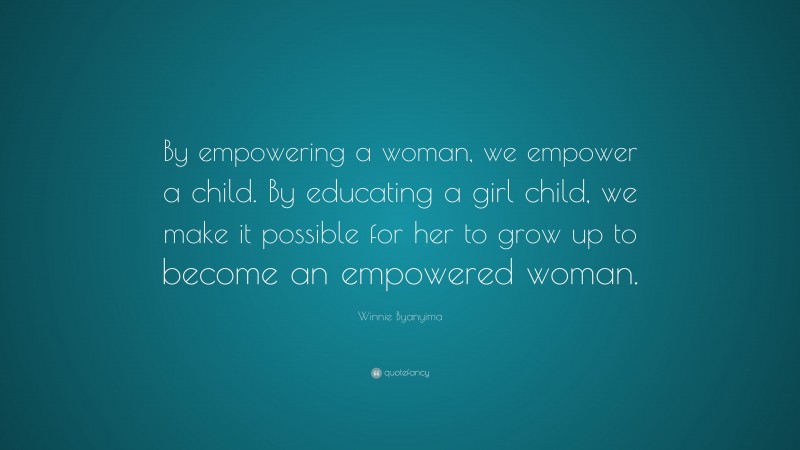 By empowering a woman, we empower a child. By educating a girl child, we make it possible for her to grow up to become an empowered woman.

Winnie Byanyima

quotefancy